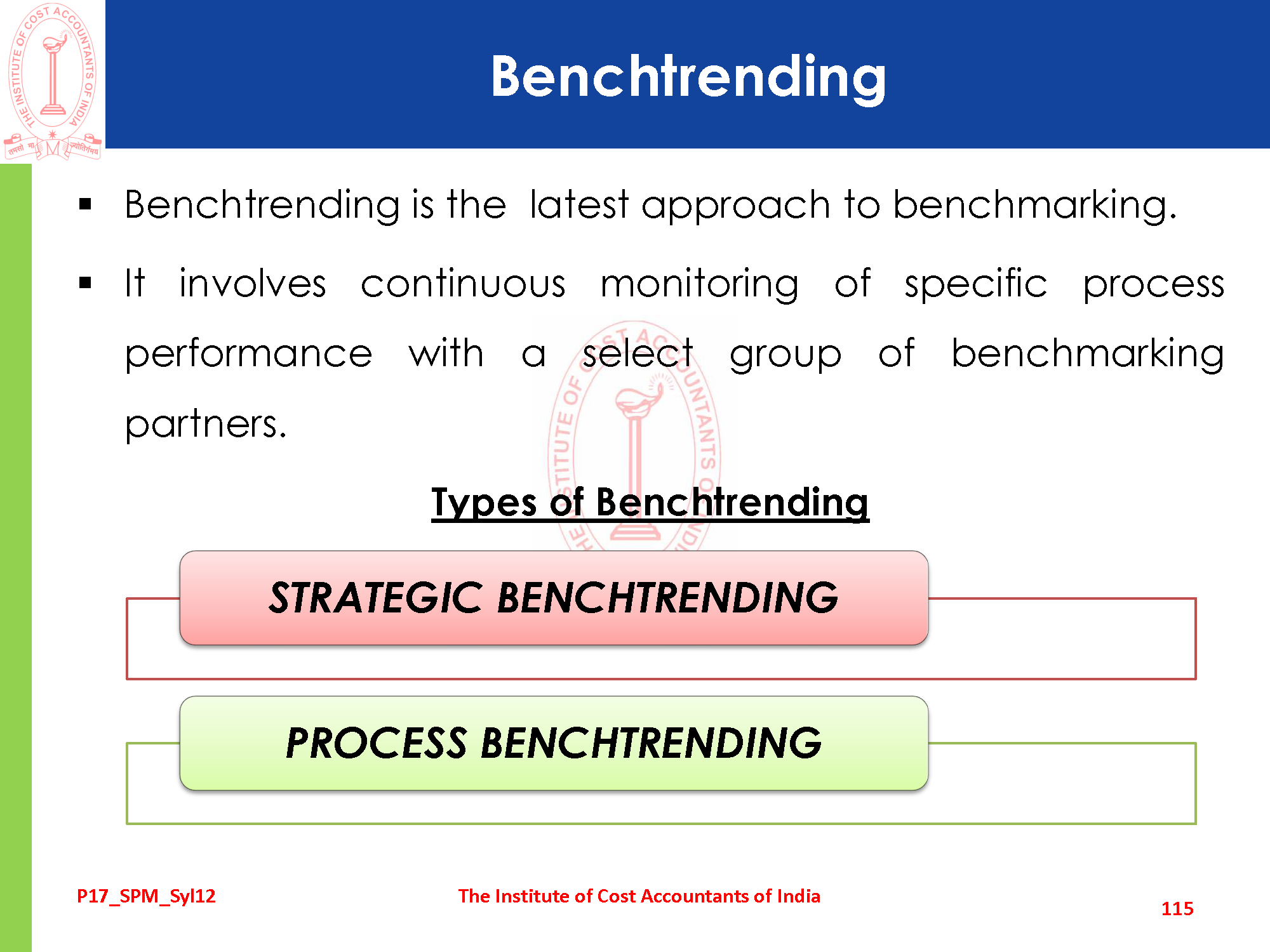 THE INSTITUTE OF COST ACCOUNTANTS OF INDIA

तमसो मा ज्योतिर्गमय

Benchtrending

▪ Benchtrending is the latest approach to benchmarking.

▪ It involves continuous monitoring of specific process performance with a select group of benchmarking partners.

Types of Benchtrending

STRATEGIC BENCHTRENDING

PROCESS BENCHTRENDING

P17_SPM_Syl12

The Institute of Cost Accountants of India

115